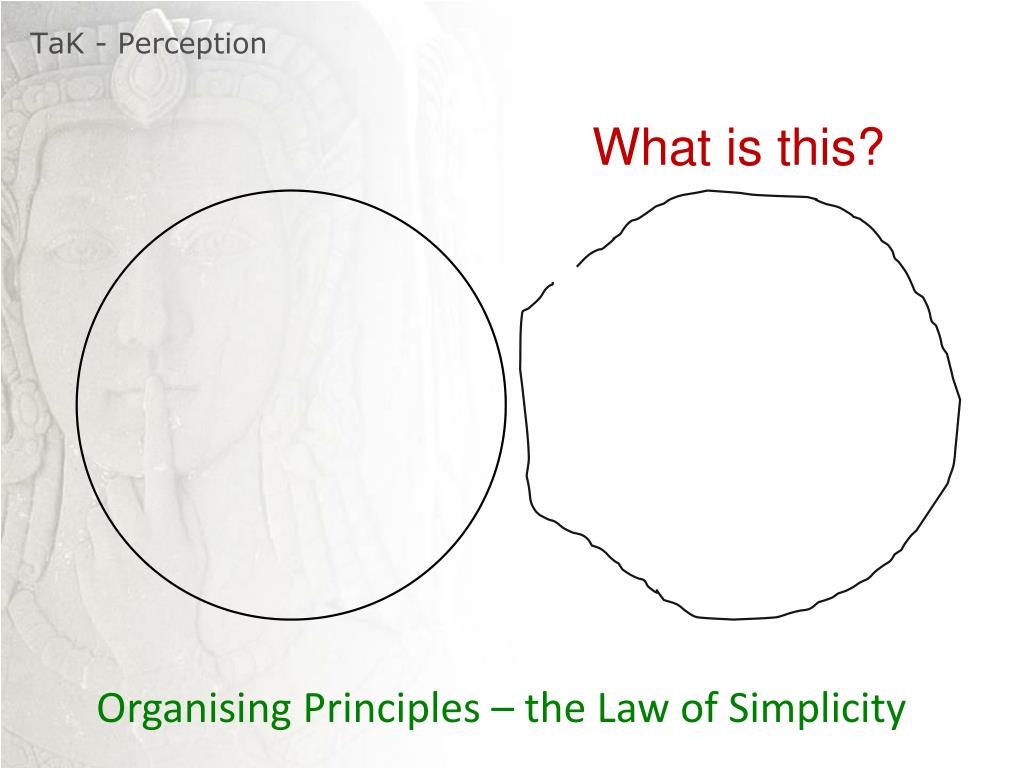 TaK - Perception

What is this?

Organising Principles – the Law of Simplicity